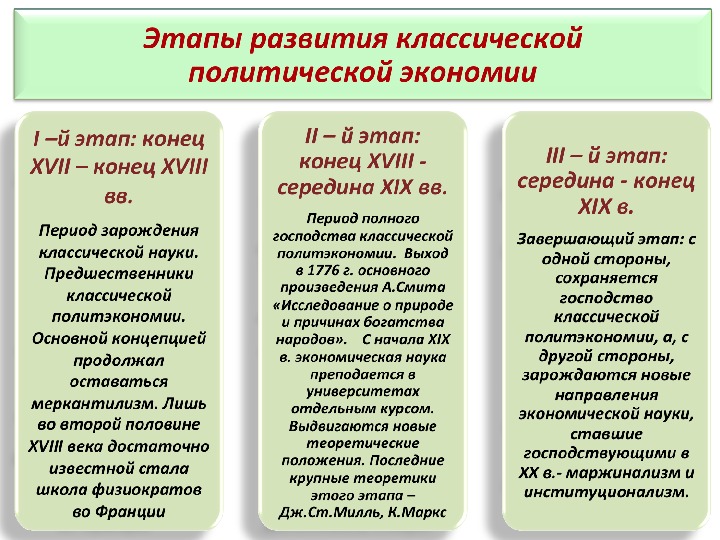 Этапы развития классической политической экономии

I –й этап: конец XVII – конец XVIII вв.

Период зарождения классической науки. Предшественники классической политэкономии. Основной концепцией продолжал оставаться меркантилизм. Лишь во второй половине XVIII века достаточно известной стала школа физиократов во Франции

II – й этап: конец XVIII - середина XIX вв.

Период полного господства классической политэкономии. Выход в 1776 г. основного произведения А.Смита «Исследование о природе и причинах богатства народов». С начала XIX в. экономическая наука преподается в университетах отдельным курсом. Выдвигаются новые теоретические положения. Последние крупные теоретики этого этапа – Дж.Ст.Милль, К.Маркс

III – й этап: середина - конец XIX в.

Завершающий этап: с одной стороны, сохраняется господство классической политэкономии, а, с другой стороны, зарождаются новые направления экономической науки, ставшие господствующими в XX в.- маржинализм и институционализм.